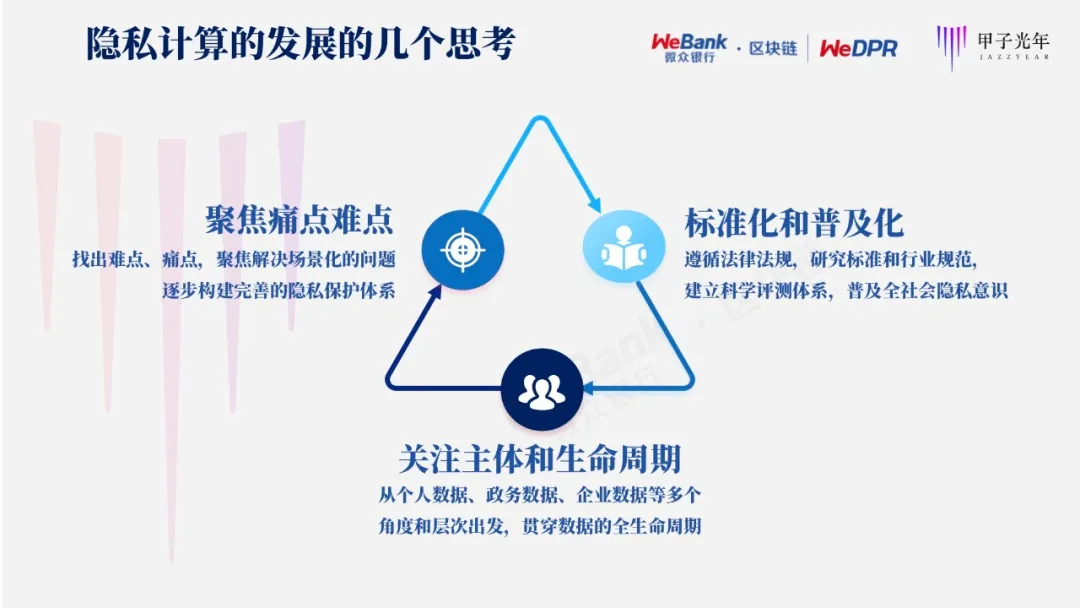 隐私计算的发展的几个思考

WeBank 微众银行 · 区块链 | WeDPR

甲子光年 JAZZYEAR

聚焦痛点难点
找出难点、痛点，聚焦解决场景化的问题
逐步构建完善的隐私保护体系

标准化和普及化
遵循法律法规，研究标准和行业规范，
建立科学评测体系，普及全社会隐私意识

关注主体和生命周期
从个人数据、政务数据、企业数据等多个
角度和层次出发，贯穿数据的全生命周期